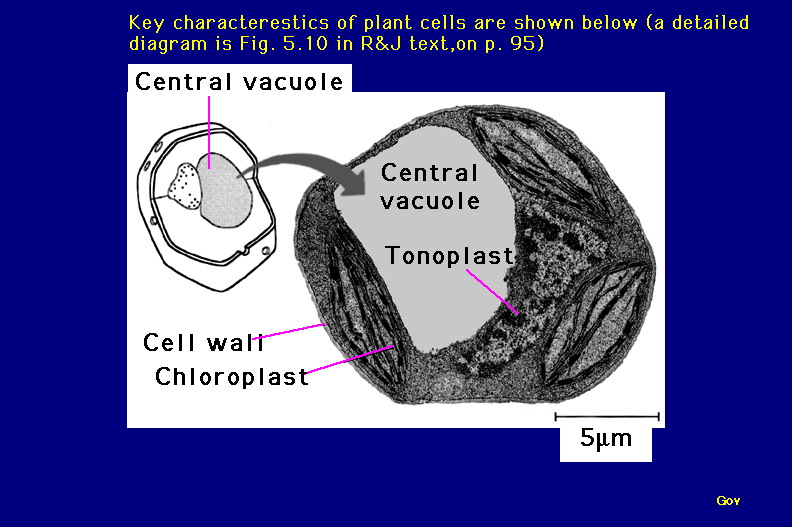 Key characterestics of plant cells are shown below (a detailed diagram is Fig. 5.10 in R&J text,on p. 95)

Central vacuole

Central vacuole

Tonoplast

Cell wall

Chloroplast

5µm

Gov